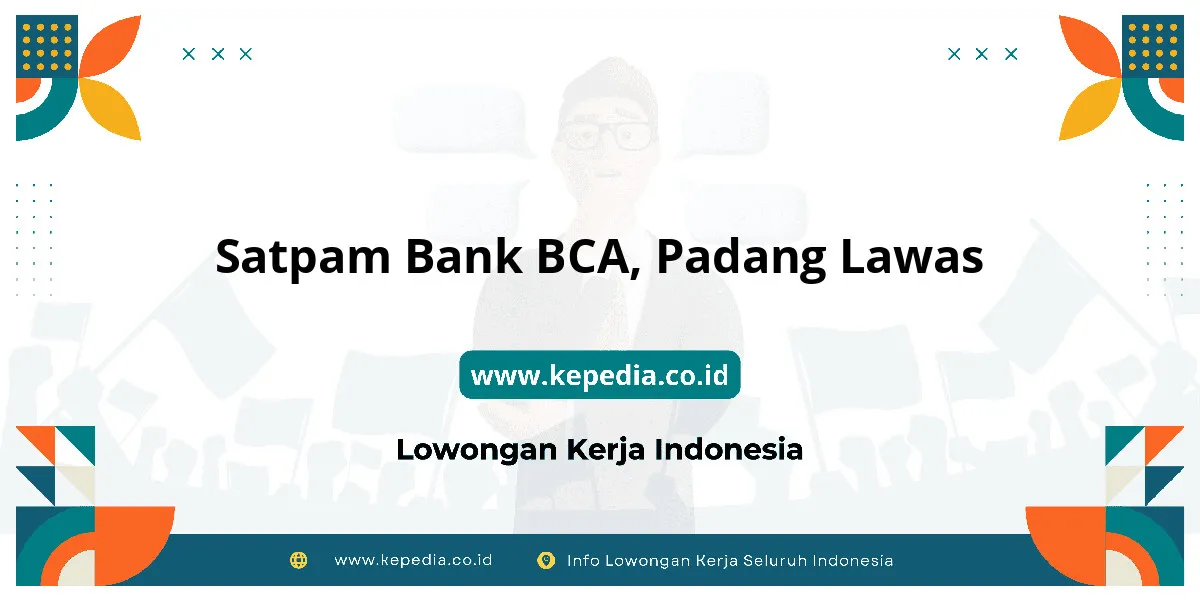 Satpam Bank BCA, Padang Lawas

www.kepedia.co.id

Lowongan Kerja Indonesia

www.kepedia.co.id

Info Lowongan Kerja Seluruh Indonesia